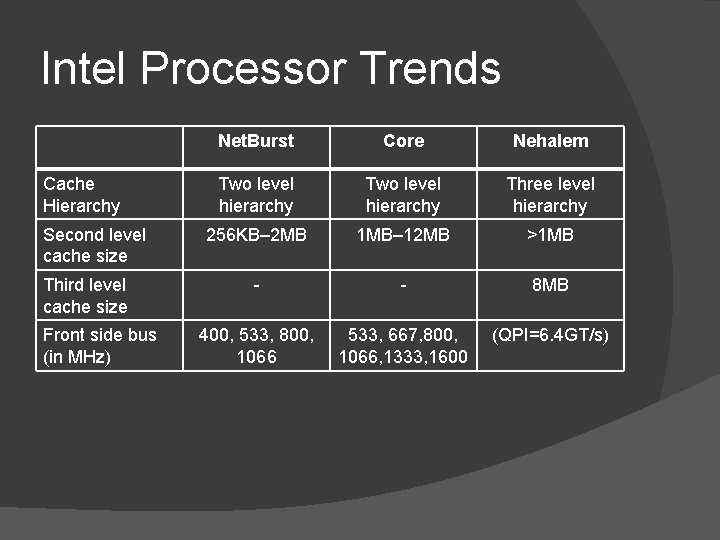 Intel Processor Trends

| | NetBurst | Core | Nehalem |
|---|---|---|---|
| Cache Hierarchy | Two level hierarchy | Two level hierarchy | Three level hierarchy |
| Second level cache size | 256KB–2MB | 1MB–12MB | >1MB |
| Third level cache size | - | - | 8MB |
| Front side bus (in MHz) | 400, 533, 800, 1066 | 533, 667,800, 1066,1333,1600 | (QPI=6.4GT/s) |